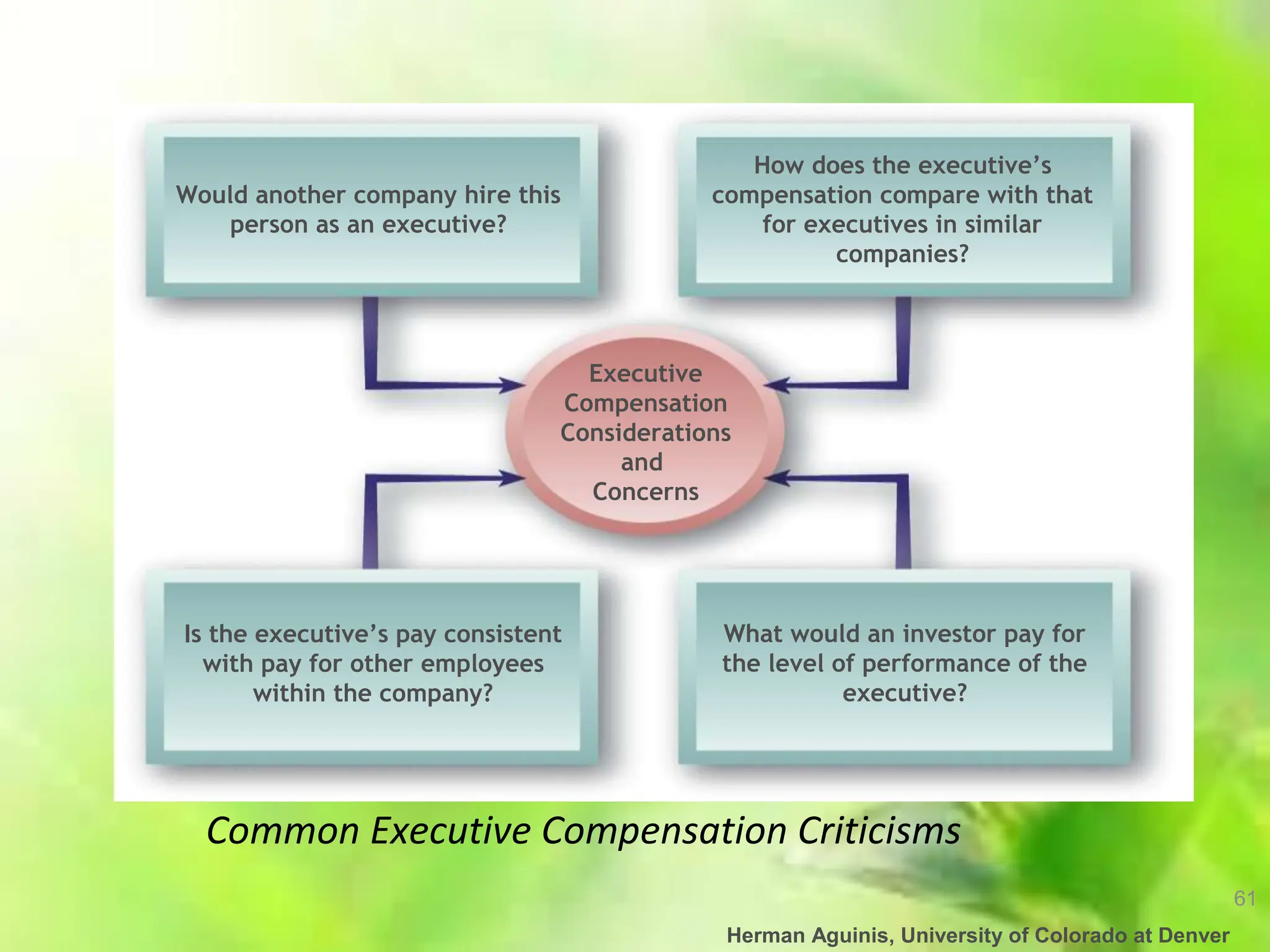 Would another company hire this person as an executive?

How does the executive's compensation compare with that for executives in similar companies?

Executive Compensation Considerations and Concerns

Is the executive's pay consistent with pay for other employees within the company?

What would an investor pay for the level of performance of the executive?

Common Executive Compensation Criticisms

61

Herman Aguinis, University of Colorado at Denver